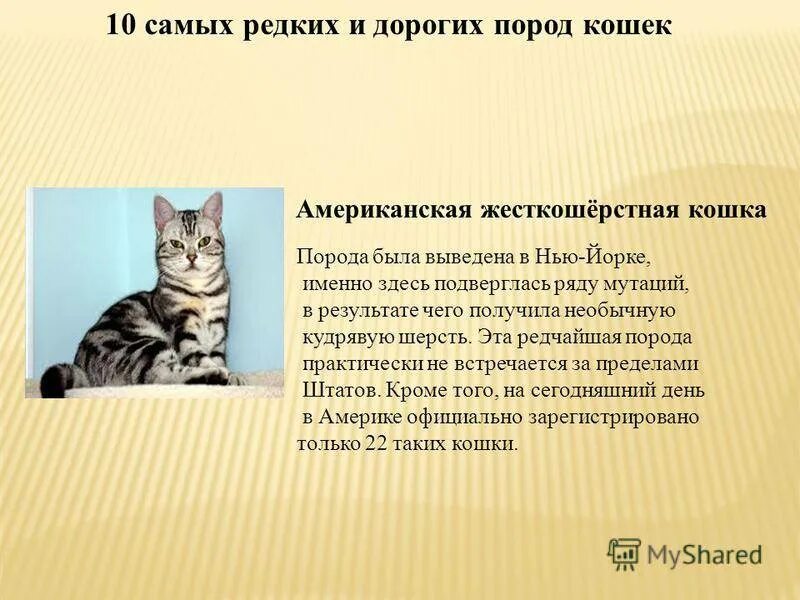 10 самых редких и дорогих пород кошек

Американская жесткошёрстная кошка

Порода была выведена в Нью-Йорке, именно здесь подверглась ряду мутаций, в результате чего получила необычную кудрявую шерсть. Эта редчайшая порода практически не встречается за пределами Штатов. Кроме того, на сегодняшний день в Америке официально зарегистрировано только 22 таких кошки.

MyShared